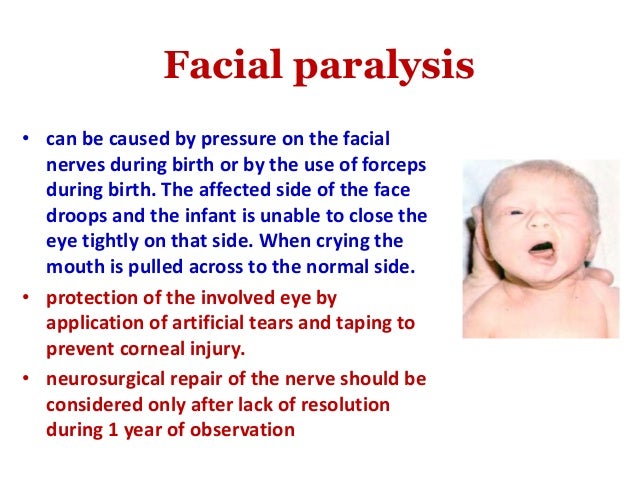 Facial paralysis

• can be caused by pressure on the facial nerves during birth or by the use of forceps during birth. The affected side of the face droops and the infant is unable to close the eye tightly on that side. When crying the mouth is pulled across to the normal side.
• protection of the involved eye by application of artificial tears and taping to prevent corneal injury.
• neurosurgical repair of the nerve should be considered only after lack of resolution during 1 year of observation